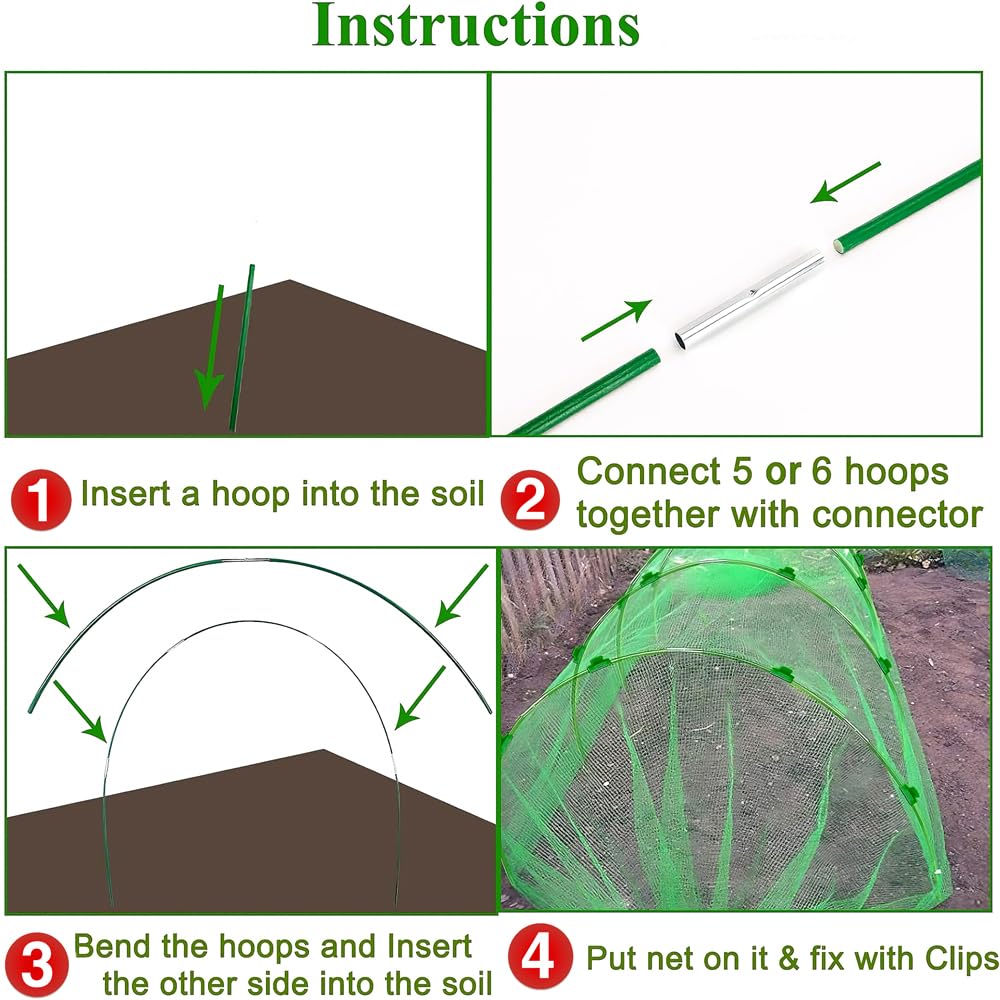 Instructions

1 Insert a hoop into the soil

2 Connect 5 or 6 hoops together with connector

3 Bend the hoops and Insert the other side into the soil

4 Put net on it & fix with Clips